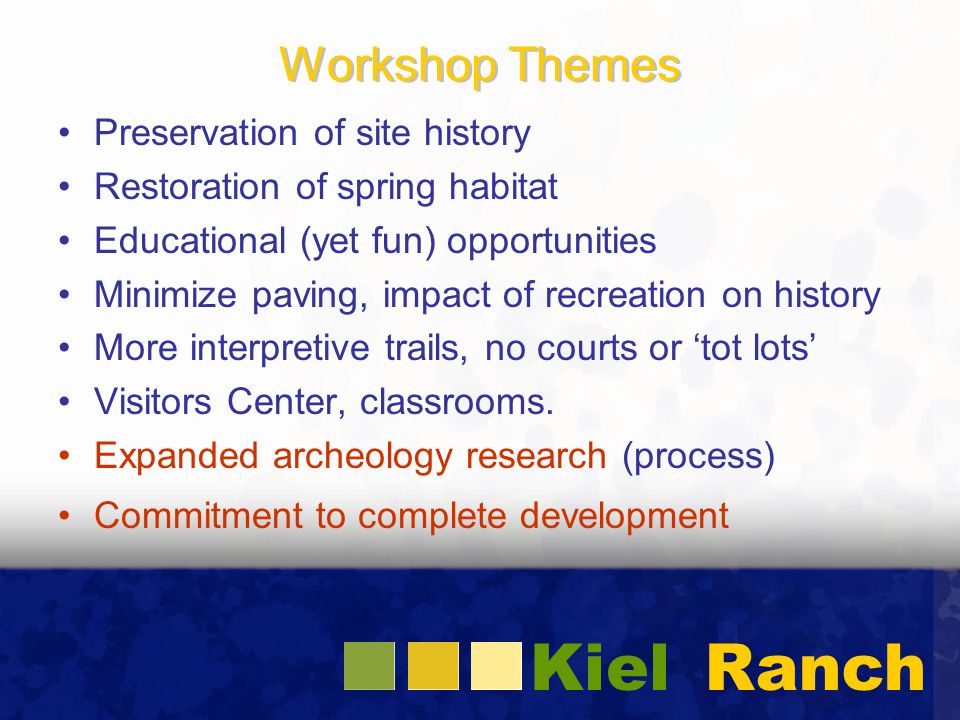 Workshop Themes

• Preservation of site history
• Restoration of spring habitat
• Educational (yet fun) opportunities
• Minimize paving, impact of recreation on history
• More interpretive trails, no courts or ‘tot lots’
• Visitors Center, classrooms.
• Expanded archeology research (process)
• Commitment to complete development

Kiel Ranch